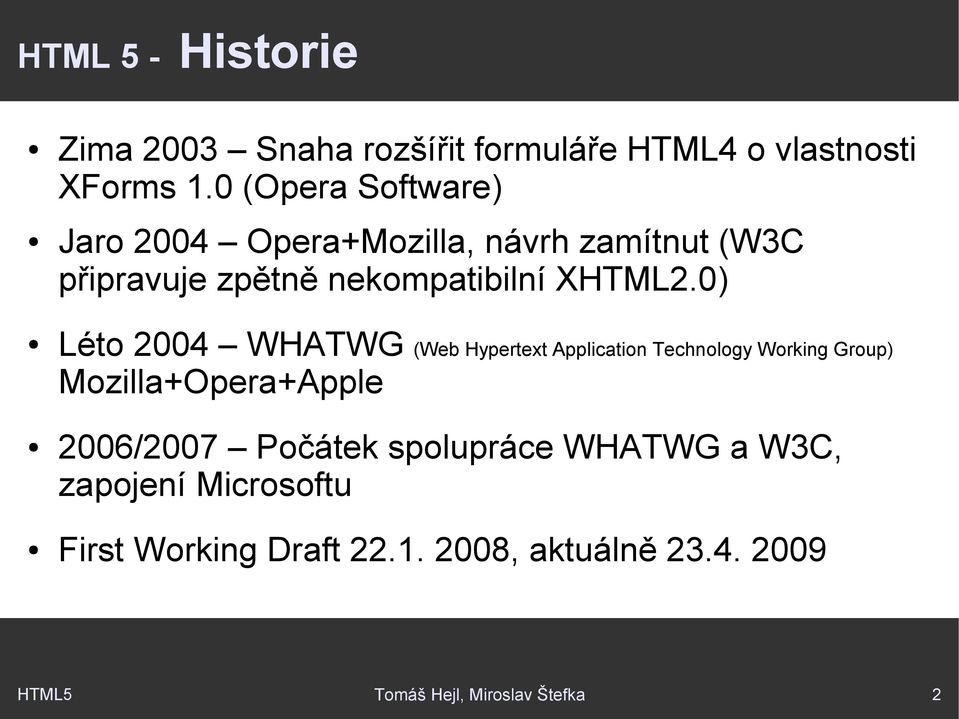 HTML 5 - Historie

• Zima 2003 – Snaha rozšířit formuláře HTML4 o vlastnosti XForms 1.0 (Opera Software)

• Jaro 2004 – Opera+Mozilla, návrh zamítnut (W3C připravuje zpětně nekompatibilní XHTML2.0)

• Léto 2004 – WHATWG (Web Hypertext Application Technology Working Group) Mozilla+Opera+Apple

• 2006/2007 – Počátek spolupráce WHATWG a W3C, zapojení Microsoftu

• First Working Draft 22.1. 2008, aktuálně 23.4. 2009

HTML5

Tomáš Hejl, Miroslav Štefka

2